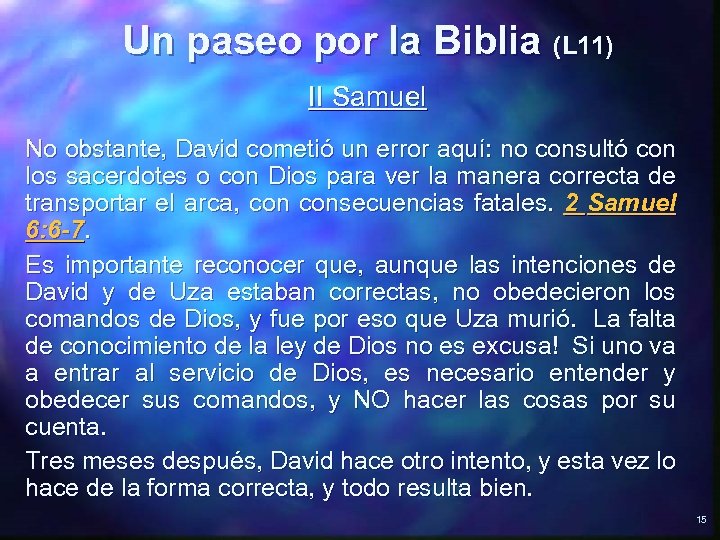 Un paseo por la Biblia (L11)

II Samuel

No obstante, David cometió un error aquí: no consultó con los sacerdotes o con Dios para ver la manera correcta de transportar el arca, con consecuencias fatales. 2 Samuel 6:6-7.

Es importante reconocer que, aunque las intenciones de David y de Uza estaban correctas, no obedecieron los comandos de Dios, y fue por eso que Uza murió. La falta de conocimiento de la ley de Dios no es excusa! Si uno va a entrar al servicio de Dios, es necesario entender y obedecer sus comandos, y NO hacer las cosas por su cuenta.

Tres meses después, David hace otro intento, y esta vez lo hace de la forma correcta, y todo resulta bien.

15